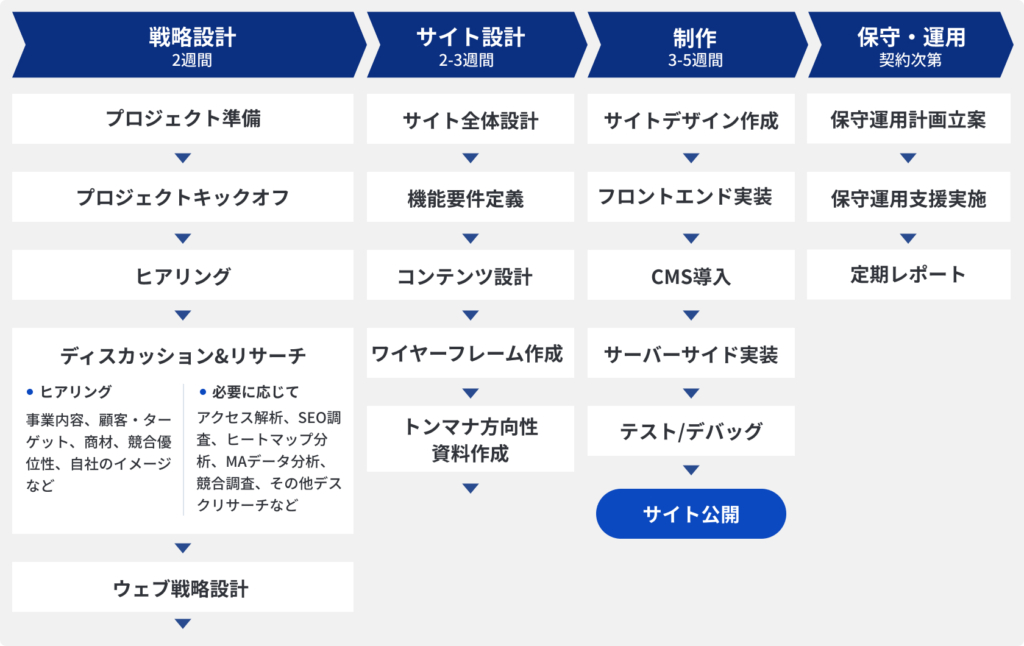 戦略設計
2週間

プロジェクト準備

プロジェクトキックオフ

ヒアリング

ディスカッション&リサーチ

• ヒアリング
事業内容、顧客・ターゲット、商材、競合優位性、自社のイメージなど

• 必要に応じて
アクセス解析、SEO調査、ヒートマップ分析、MAデータ分析、競合調査、その他デスクリサーチなど

ウェブ戦略設計

サイト設計
2-3週間

サイト全体設計

機能要件定義

コンテンツ設計

ワイヤーフレーム作成

トンマナ方向性資料作成

制作
3-5週間

サイトデザイン作成

フロントエンド実装

CMS導入

サーバーサイド実装

テスト/デバッグ

サイト公開

保守・運用
契約次第

保守運用計画立案

保守運用支援実施

定期レポート